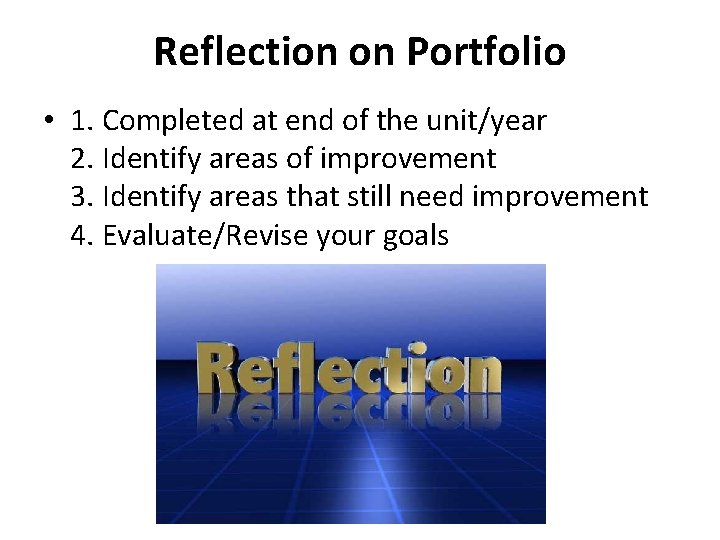 Reflection on Portfolio

• 1. Completed at end of the unit/year
2. Identify areas of improvement
3. Identify areas that still need improvement
4. Evaluate/Revise your goals

Reflection